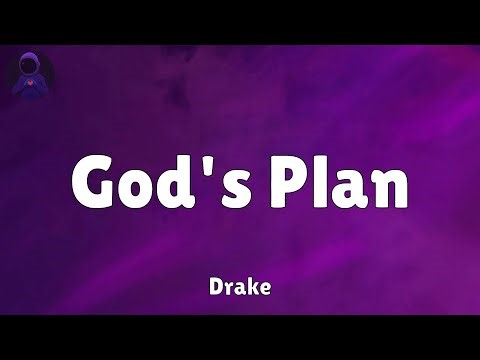 God's Plan

Drake